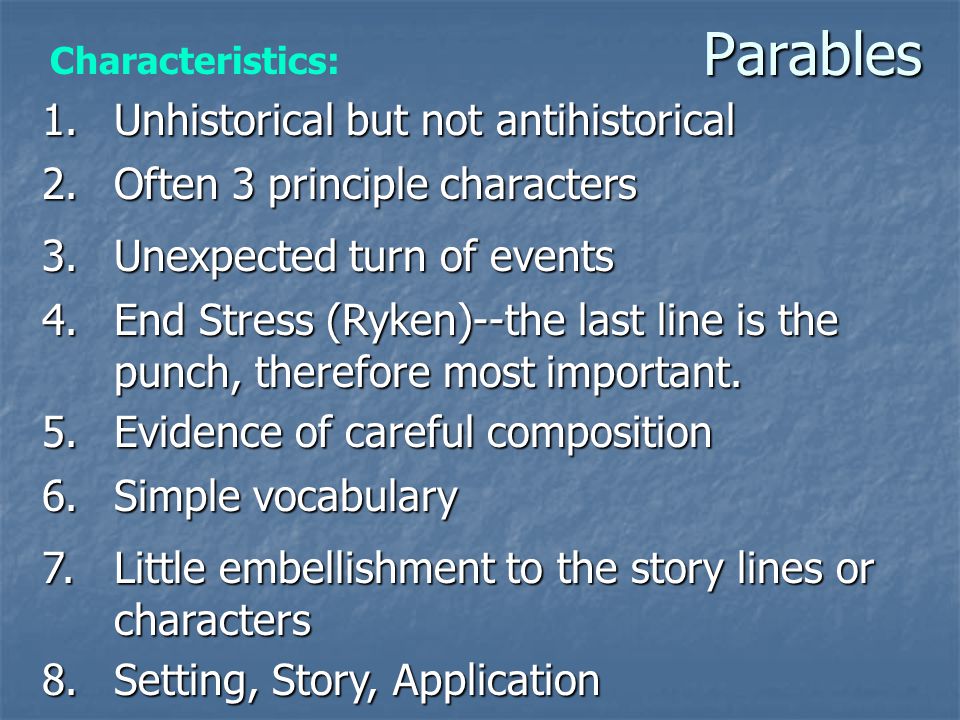 Parables

Characteristics:

1. Unhistorical but not antihistorical
2. Often 3 principle characters
3. Unexpected turn of events
4. End Stress (Ryken)--the last line is the punch, therefore most important.
5. Evidence of careful composition
6. Simple vocabulary
7. Little embellishment to the story lines or characters
8. Setting, Story, Application